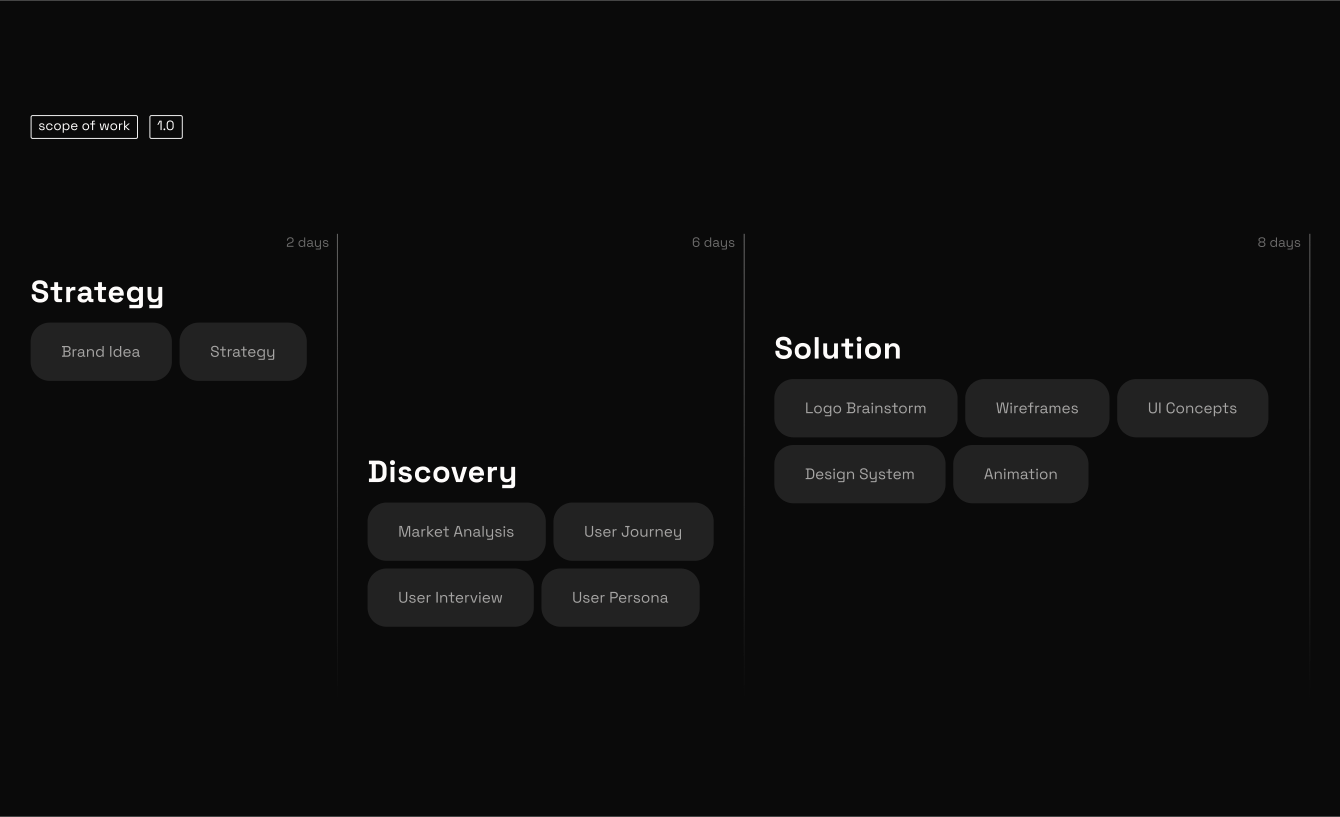 scope of work 1.0

2 days

Strategy

Brand Idea

Strategy

6 days

Discovery

Market Analysis

User Journey

User Interview

User Persona

8 days

Solution

Logo Brainstorm

Wireframes

UI Concepts

Design System

Animation